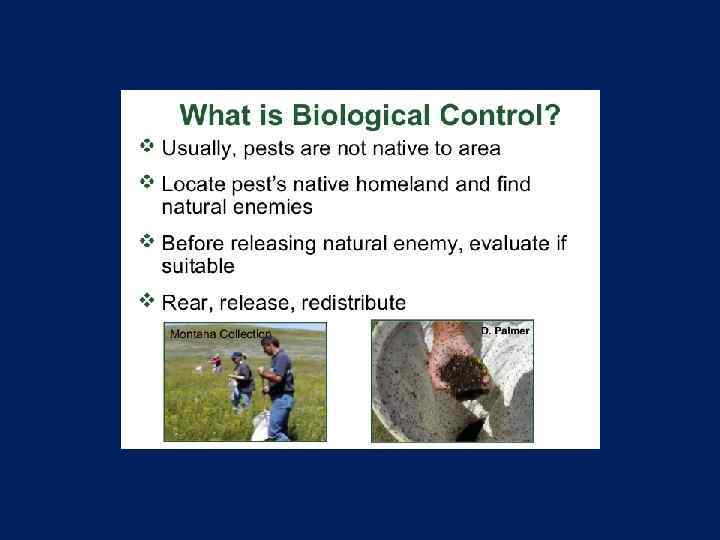 What is Biological Control?

❖ Usually, pests are not native to area

❖ Locate pest's native homeland and find natural enemies

❖ Before releasing natural enemy, evaluate if suitable

❖ Rear, release, redistribute

Montana Collection

D. Palmer